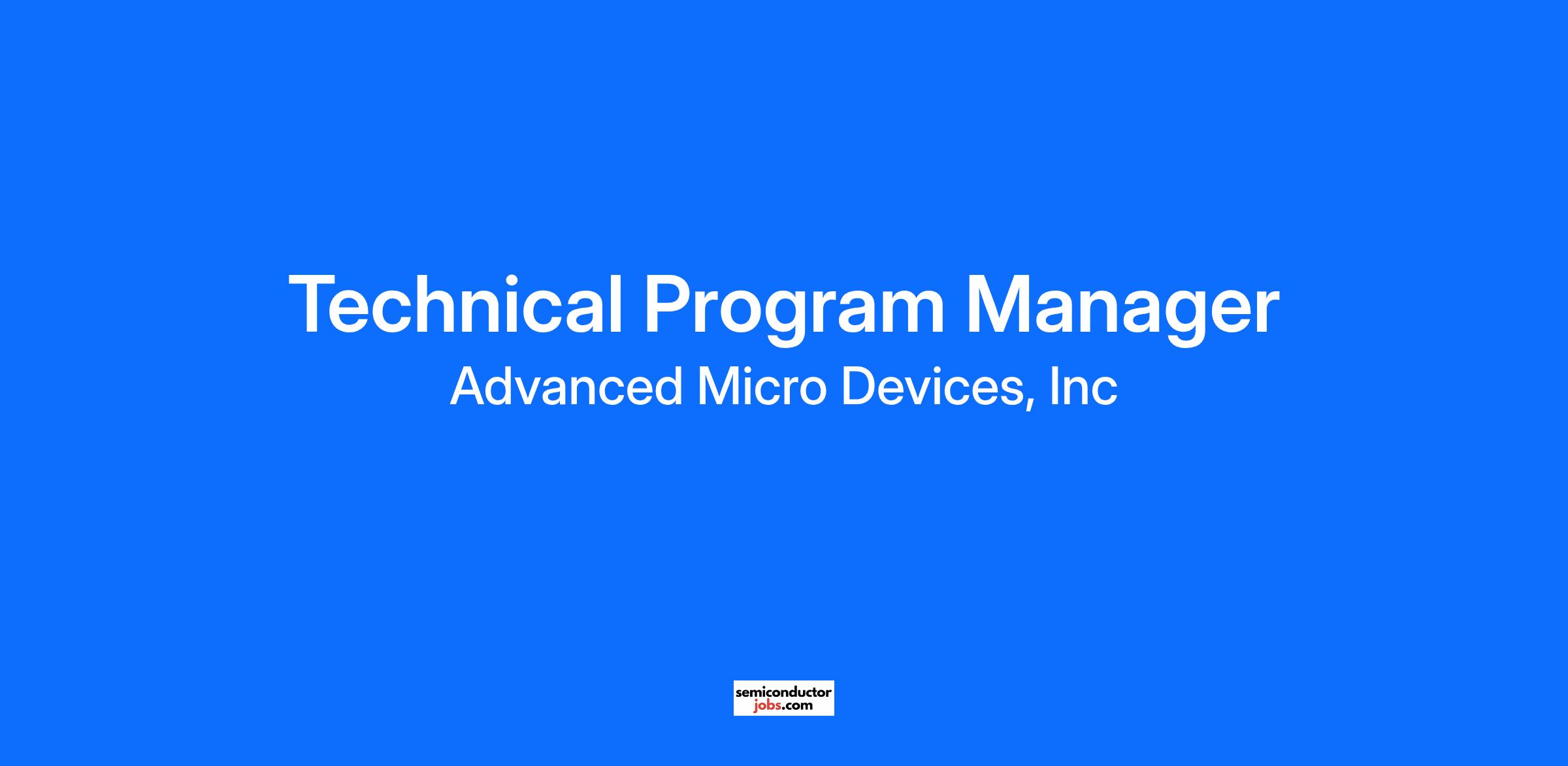 Technical Program Manager
Advanced Micro Devices, Inc

semiconductor
jobs.com